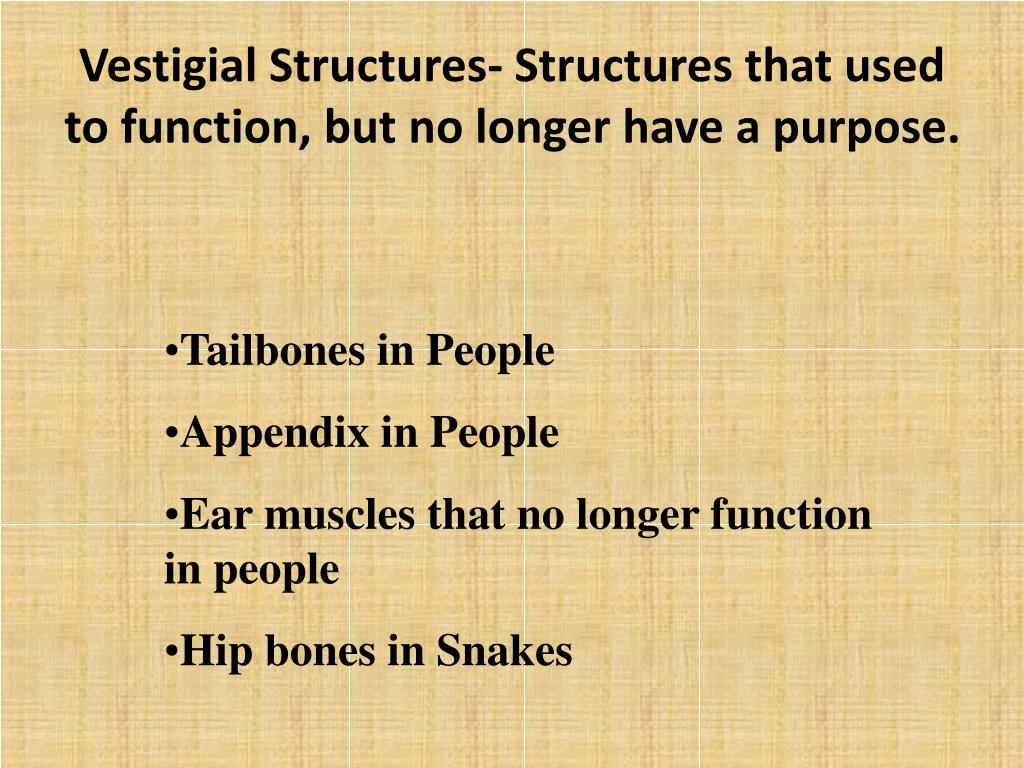 Vestigial Structures- Structures that used to function, but no longer have a purpose.

•Tailbones in People

•Appendix in People

•Ear muscles that no longer function in people

•Hip bones in Snakes